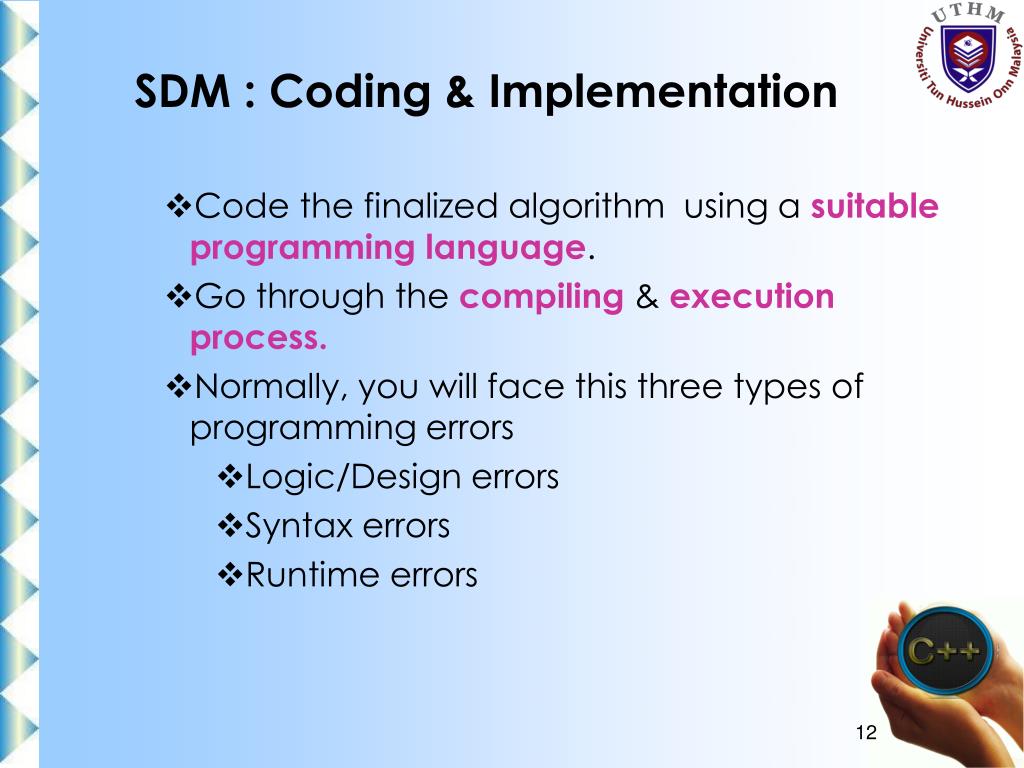 UTHM
Universiti Tun Hussein Onn Malaysia

SDM : Coding & Implementation

❖Code the finalized algorithm using a suitable programming language.
❖Go through the compiling & execution process.
❖Normally, you will face this three types of programming errors
❖Logic/Design errors
❖Syntax errors
❖Runtime errors

C++

12